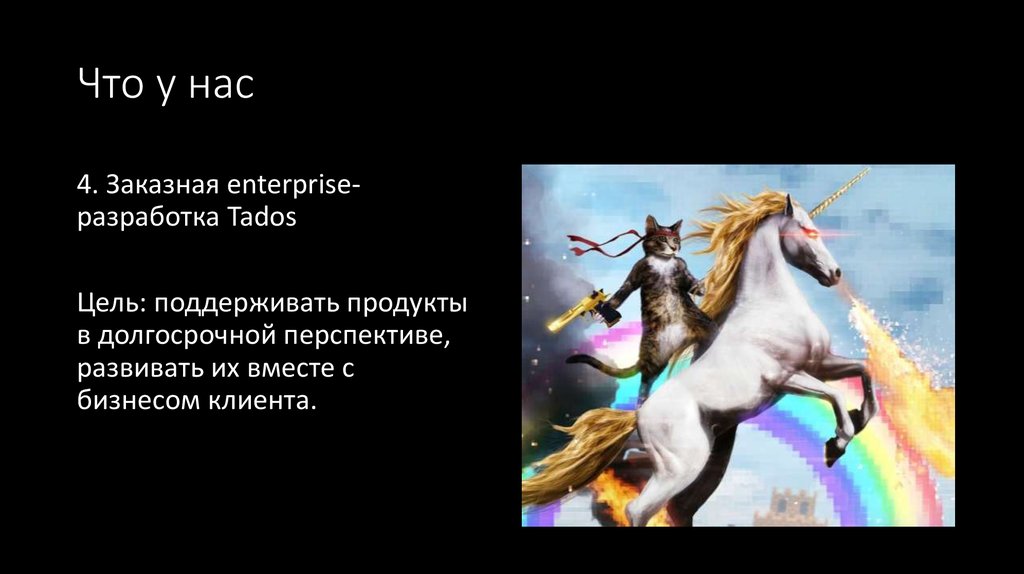 Что у нас

4. Заказная enterprise-разработка Tados

Цель: поддерживать продукты в долгосрочной перспективе, развивать их вместе с бизнесом клиента.